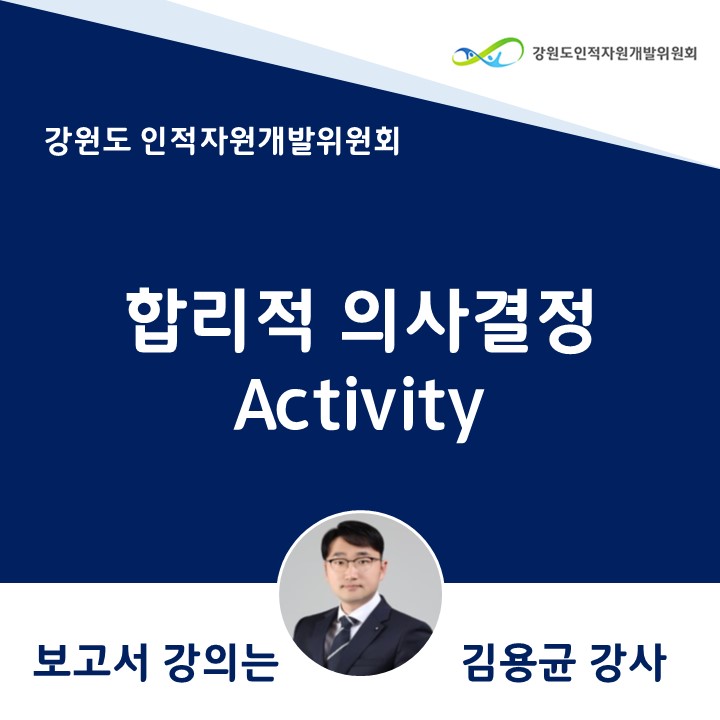 강원도인적자원개발위원회

강원도 인적자원개발위원회

합리적 의사결정
Activity

보고서 강의는

김용균 강사